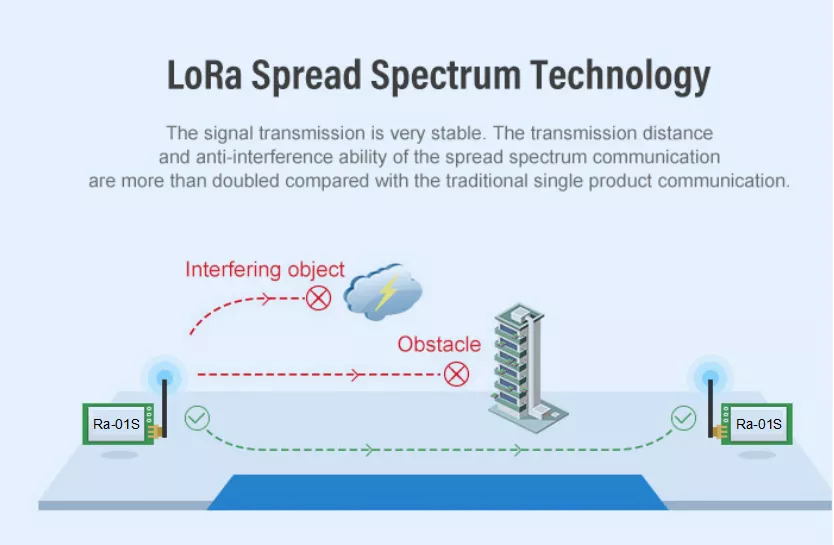 LoRa Spread Spectrum Technology

The signal transmission is very stable. The transmission distance and anti-interference ability of the spread spectrum communication are more than doubled compared with the traditional single product communication.

Interfering object

Obstacle

Ra-01S

Ra-01S